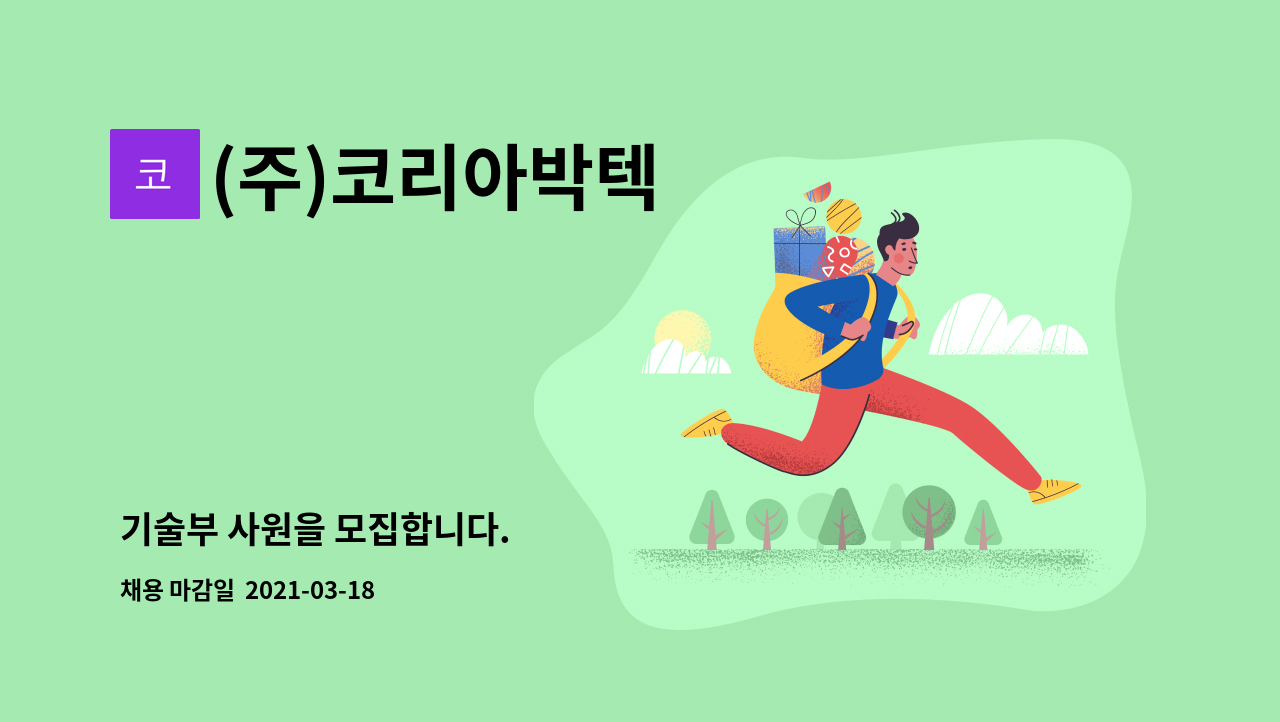 코

(주)코리아박텍

기술부 사원을 모집합니다.

채용 마감일 2021-03-18